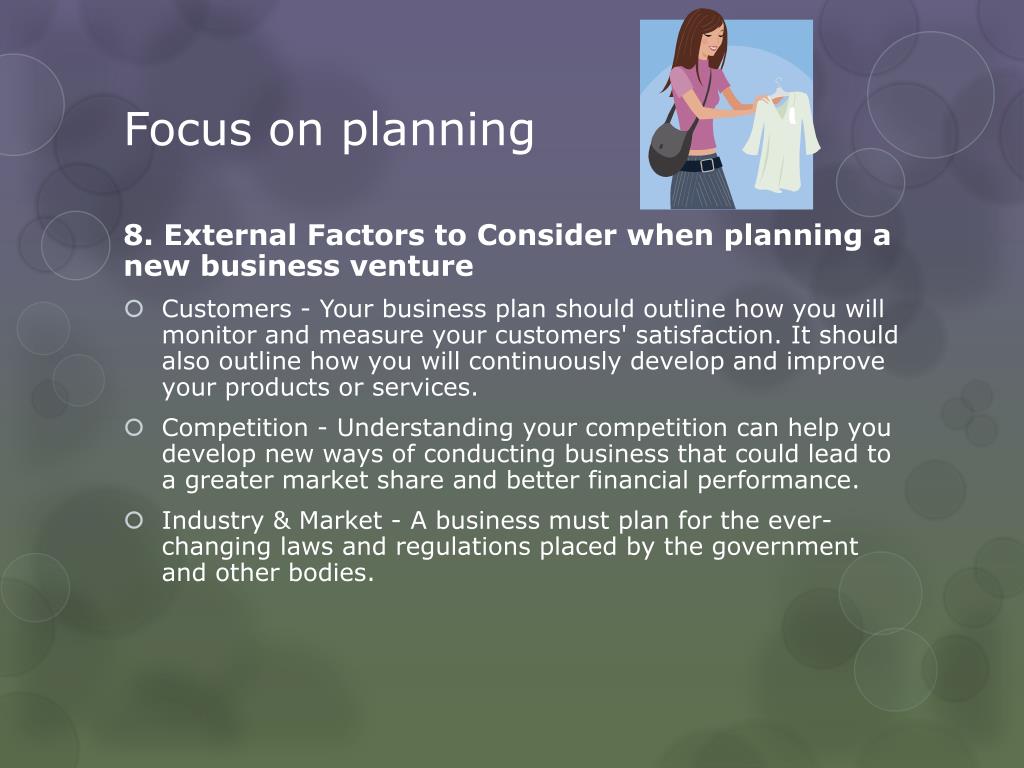 Focus on planning

8. External Factors to Consider when planning a new business venture

Customers - Your business plan should outline how you will monitor and measure your customers' satisfaction. It should also outline how you will continuously develop and improve your products or services.

Competition - Understanding your competition can help you develop new ways of conducting business that could lead to a greater market share and better financial performance.

Industry & Market - A business must plan for the ever-changing laws and regulations placed by the government and other bodies.